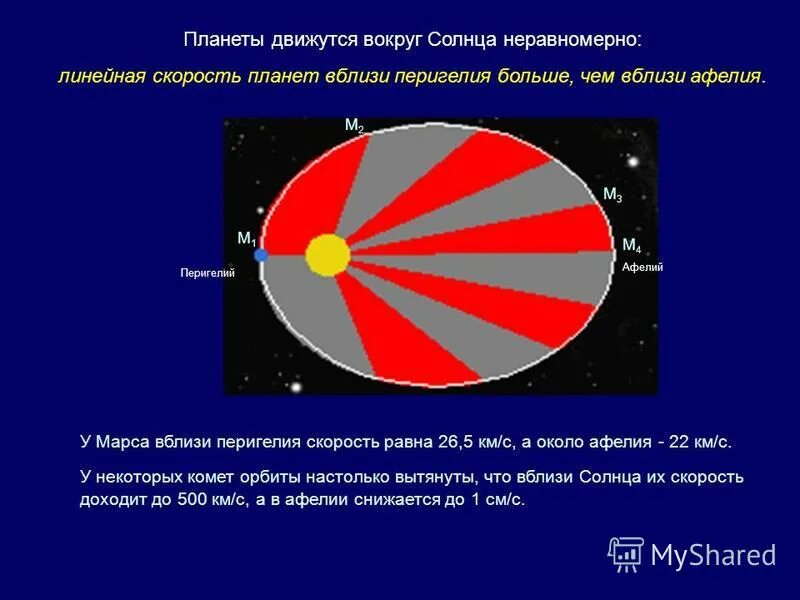 Планеты движутся вокруг Солнца неравномерно:

линейная скорость планет вблизи перигелия больше, чем вблизи афелия.

$M_2$

$M_3$

$M_1$

$M_4$

Перигелий

Афелий

У Марса вблизи перигелия скорость равна 26,5 км/с, а около афелия - 22 км/с.

У некоторых комет орбиты настолько вытянуты, что вблизи Солнца их скорость доходит до 500 км/с, а в афелии снижается до 1 см/с.

MyShared